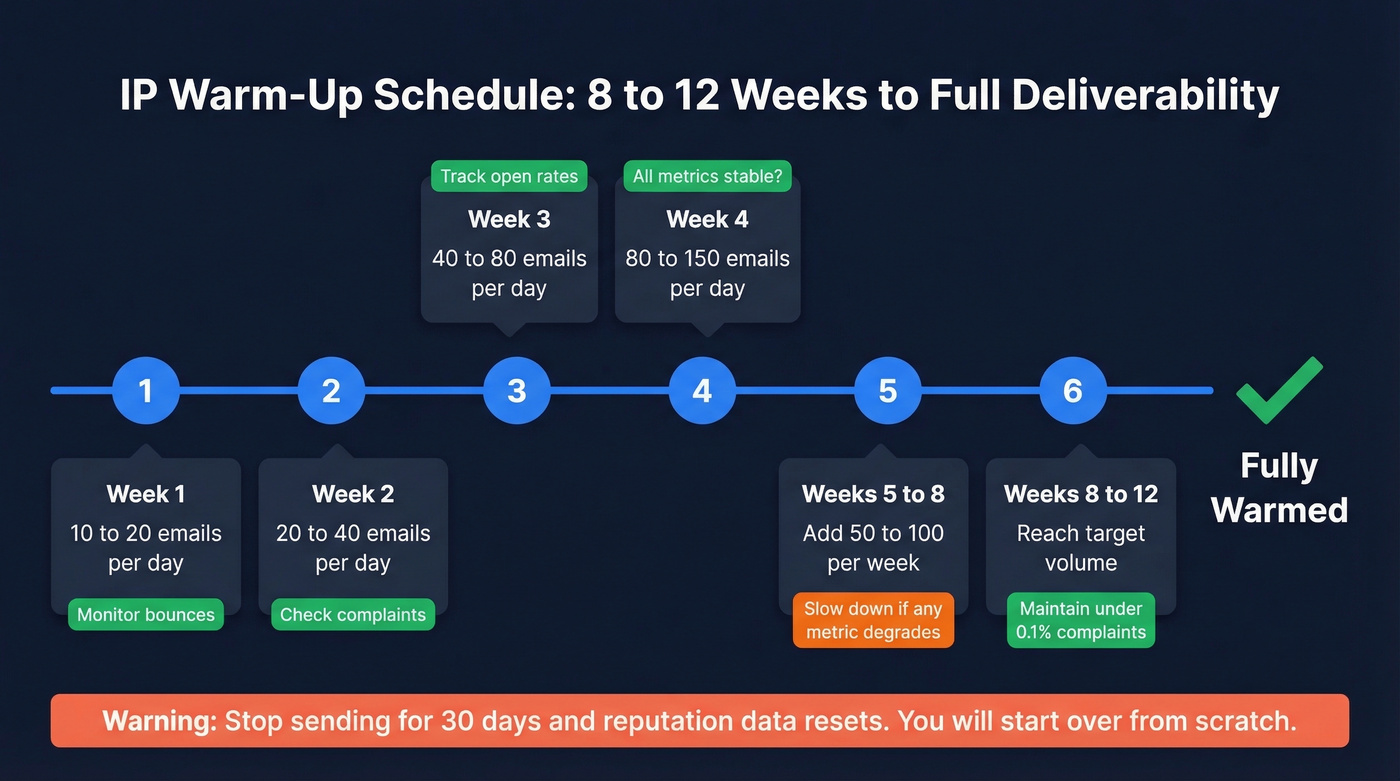 IP Warm-Up Schedule: 8 to 12 Weeks to Full Deliverability

Track open rates
Week 3
40 to 80 emails per day

All metrics stable?
Week 4
80 to 150 emails per day

1
2
3
4
5
6

Week 1
10 to 20 emails per day
Monitor bounces

Week 2
20 to 40 emails per day
Check complaints

Weeks 5 to 8
Add 50 to 100 per week
Slow down if any metric degrades

Weeks 8 to 12
Reach target volume
Maintain under 0.1% complaints

Fully Warmed

Warning: Stop sending for 30 days and reputation data resets. You will start over from scratch.